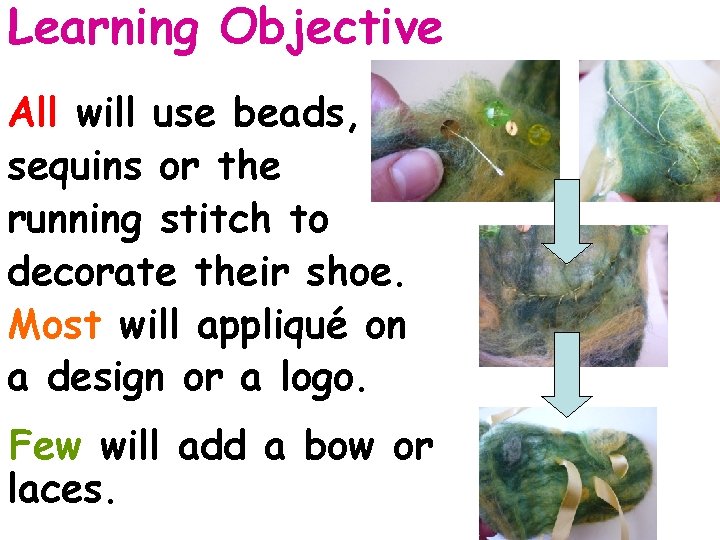 Learning Objective

All will use beads, sequins or the running stitch to decorate their shoe.

Most will appliqué on a design or a logo.

Few will add a bow or laces.